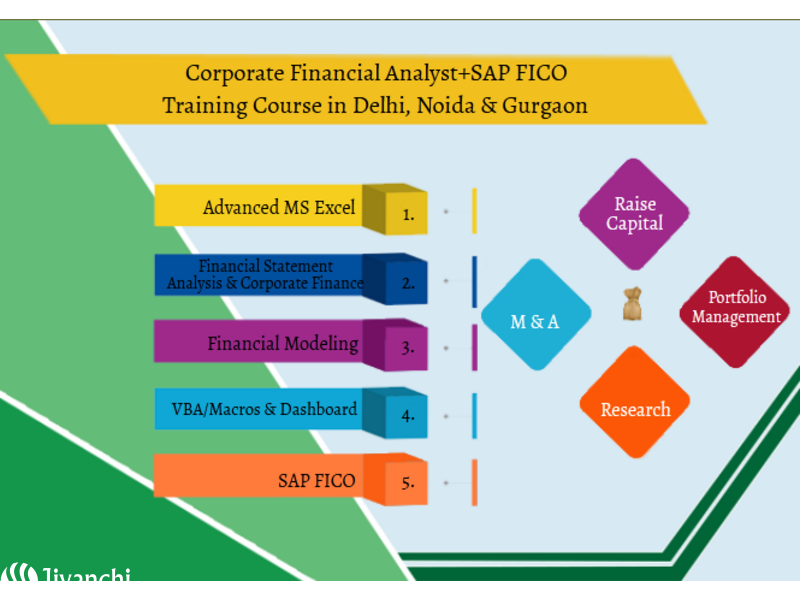 Corporate Financial Analyst+SAP FICO
Training Course in Delhi, Noida & Gurgaon

Advanced MS Excel
1.

Financial Statement Analysis & Corporate Finance
2.

Financial Modeling
3.

VBA/Macros & Dashboard
4.

SAP FICO
5.

Raise Capital

M & A

Portfolio Management

Research

Jivanchi